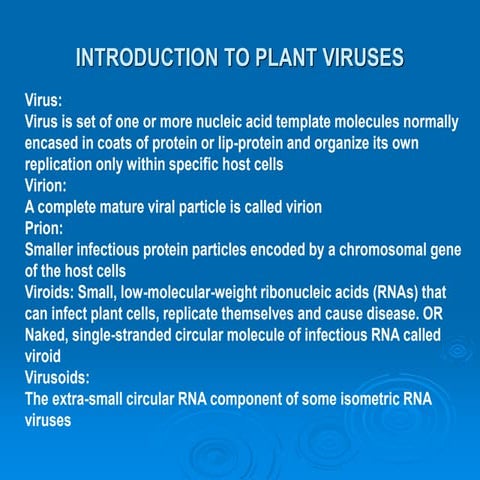 INTRODUCTION TO PLANT VIRUSES

Virus:
Virus is set of one or more nucleic acid template molecules normally encased in coats of protein or lip-protein and organize its own replication only within specific host cells
Virion:
A complete mature viral particle is called virion
Prion:
Smaller infectious protein particles encoded by a chromosomal gene of the host cells
Viroids: Small, low-molecular-weight ribonucleic acids (RNAs) that can infect plant cells, replicate themselves and cause disease. OR Naked, single-stranded circular molecule of infectious RNA called viroid
Virusoids:
The extra-small circular RNA component of some isometric RNA viruses